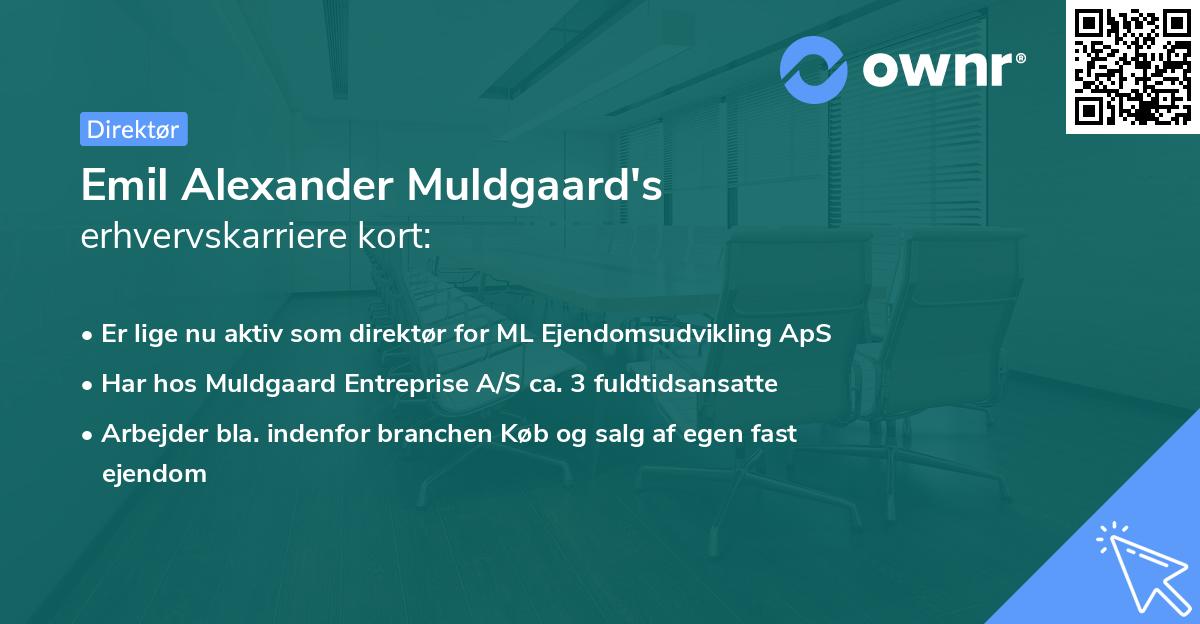 ownr®

Direktør

Emil Alexander Muldgaard's
erhvervskarriere kort:

• Er lige nu aktiv som direktør for ML Ejendomsudvikling ApS
• Har hos Muldgaard Entreprise A/S ca. 3 fuldtidsansatte
• Arbejder bla. indenfor branchen Køb og salg af egen fast ejendom